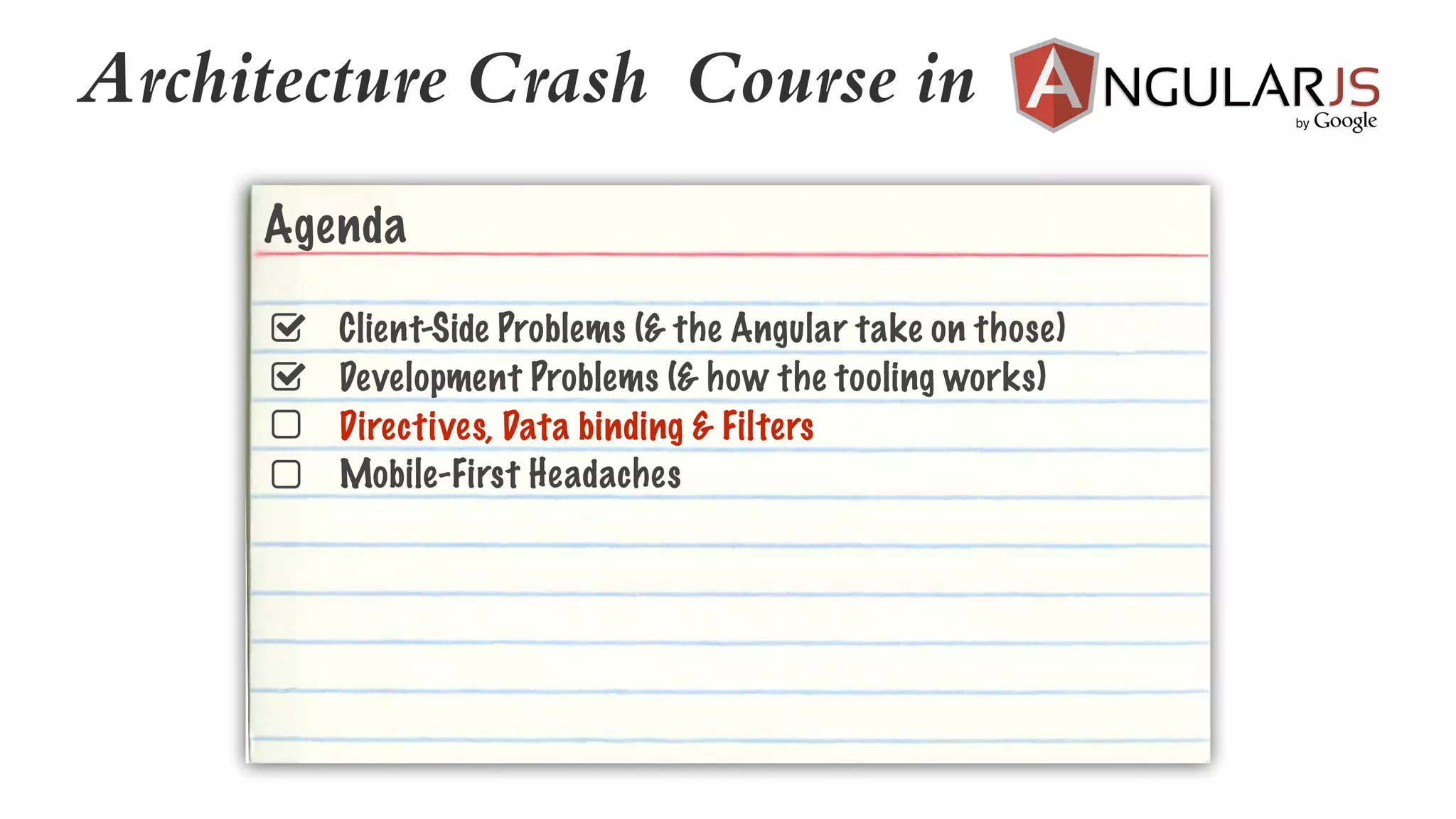 Architecture Crash Course in ANGULARJS by Google

Agenda

☑ Client-Side Problems (& the Angular take on those)
☑ Development Problems (& how the tooling works)
☐ Directives, Data binding & Filters
☐ Mobile-First Headaches